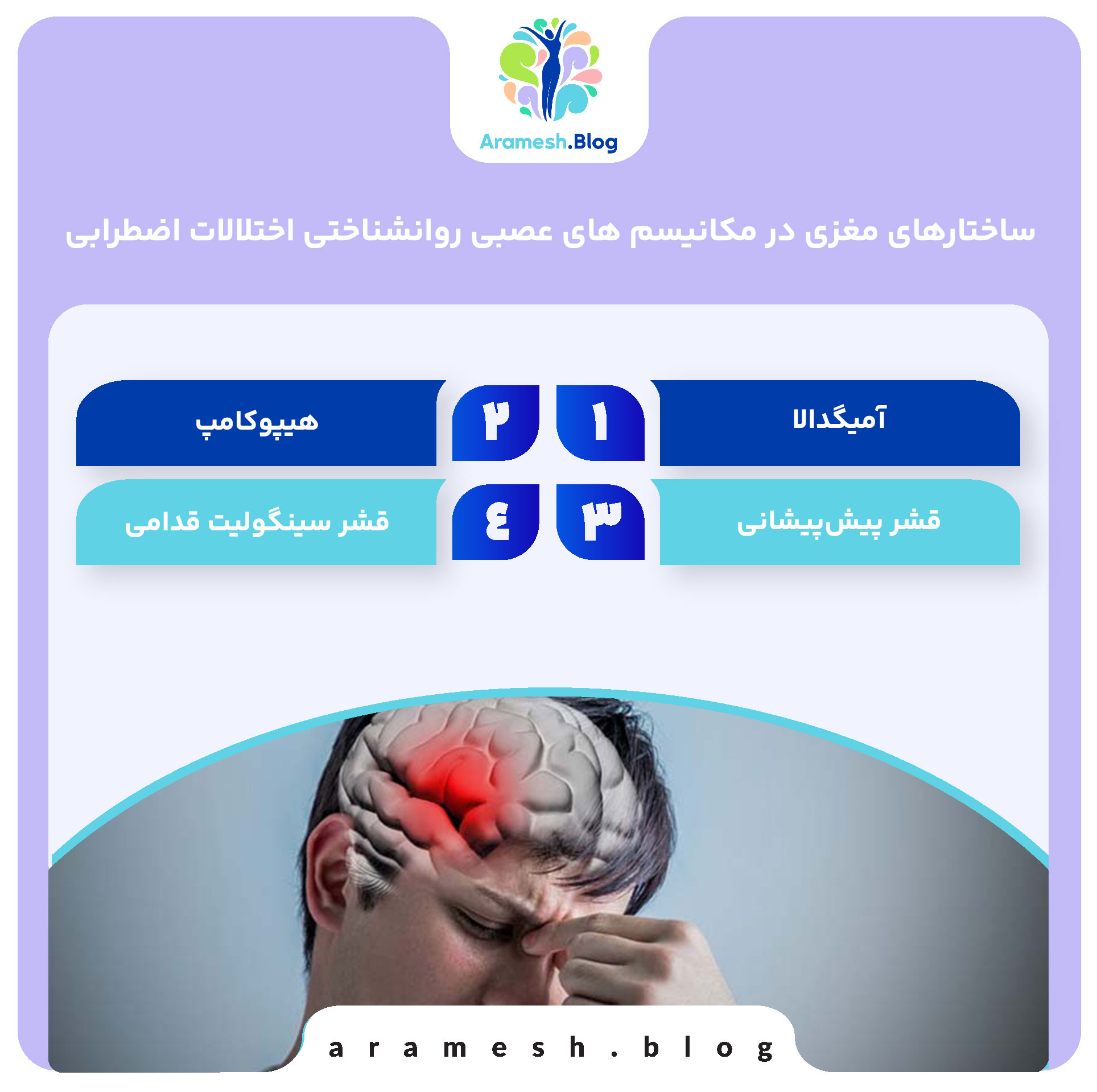 Aramesh.Blog

ساختارهای مغزی در مکانیسم های عصبی روانشناختی اختلالات اضطرابی

۱ آمیگدالا

۲ هیپوکامپ

۳ قشر پیش‌پیشانی

٤ قشر سینگولیت قدامی

aramesh.blog